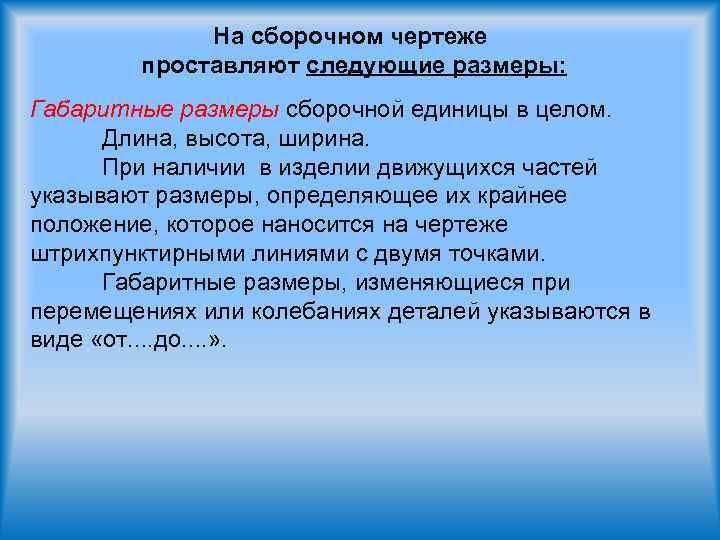 На сборочном чертеже проставляют следующие размеры:

Габаритные размеры сборочной единицы в целом.

Длина, высота, ширина.

При наличии в изделии движущихся частей указывают размеры, определяющее их крайнее положение, которое наносится на чертеже штрихпунктирными линиями с двумя точками.

Габаритные размеры, изменяющиеся при перемещениях или колебаниях деталей указываются в виде «от....до....».